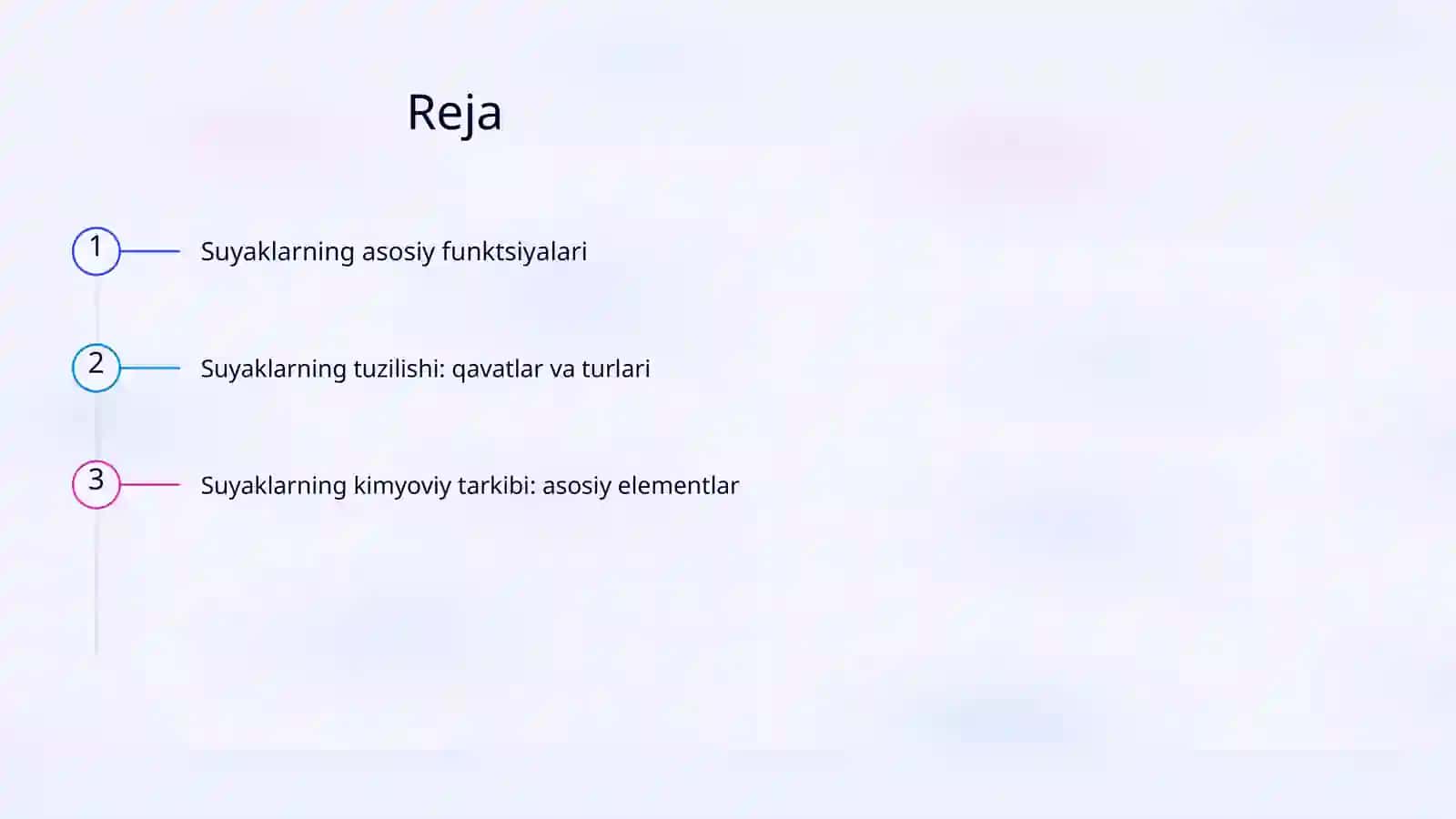 Reja

1 Suyaklarning asosiy funktsiyalari

2 Suyaklarning tuzilishi: qavatlar va turlari

3 Suyaklarning kimyoviy tarkibi: asosiy elementlar